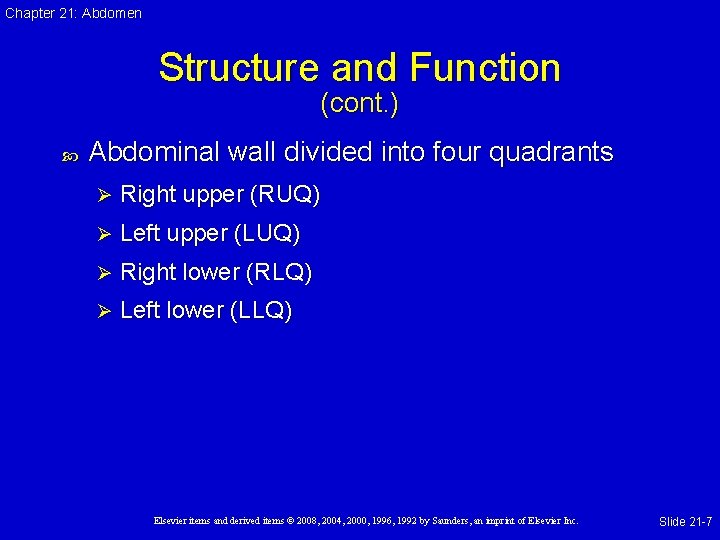 Chapter 21: Abdomen

Structure and Function
(cont.)

Abdominal wall divided into four quadrants

Right upper (RUQ)

Left upper (LUQ)

Right lower (RLQ)

Left lower (LLQ)

Elsevier items and derived items © 2008, 2004, 2000, 1996, 1992 by Saunders, an imprint of Elsevier Inc.

Slide 21-7